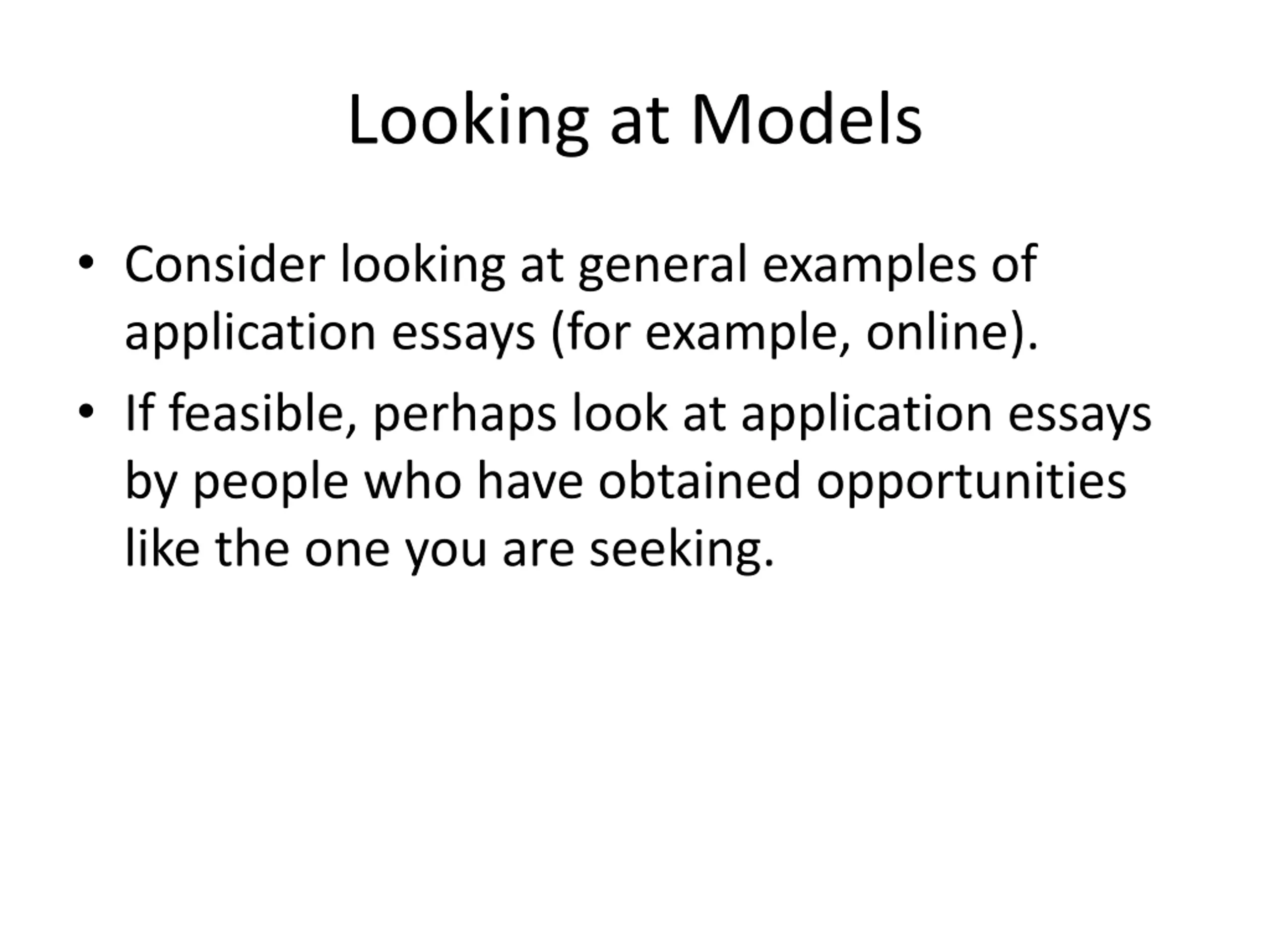 Looking at Models

• Consider looking at general examples of application essays (for example, online).
• If feasible, perhaps look at application essays by people who have obtained opportunities like the one you are seeking.